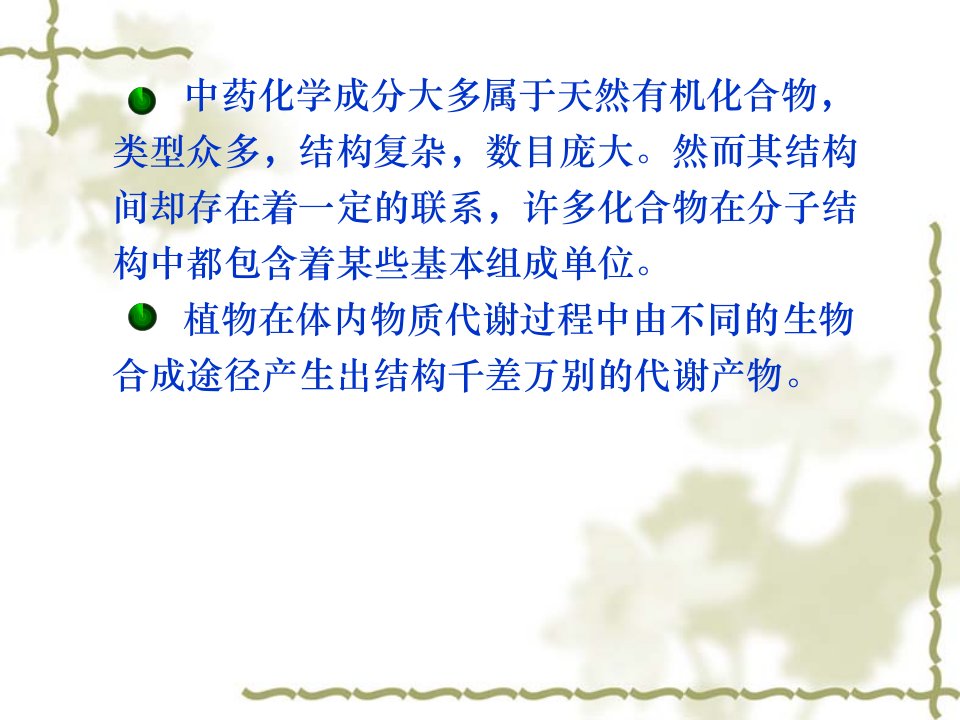 中药化学成分大多属于天然有机化合物，类型众多，结构复杂，数目庞大。然而其结构间却存在着一定的联系，许多化合物在分子结构中都包含着某些基本组成单位。

植物在体内物质代谢过程中由不同的生物合成途径产生出结构千差万别的代谢产物。